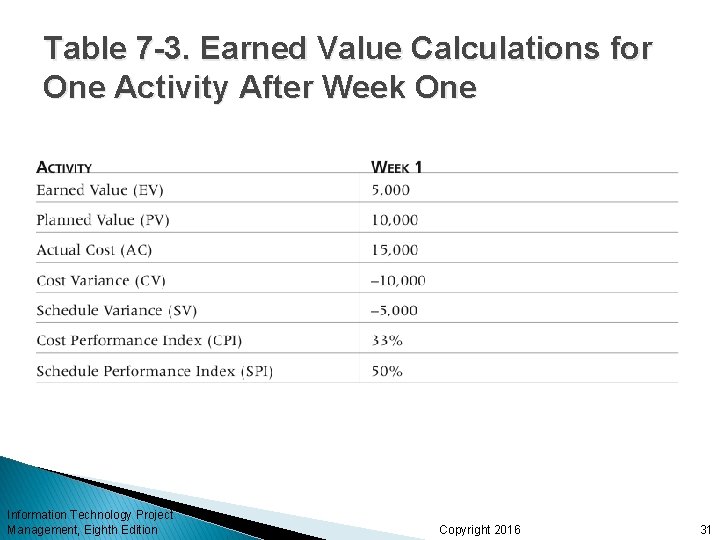 Table 7-3. Earned Value Calculations for One Activity After Week One

| ACTIVITY | WEEK 1 |
|---|---|
| Earned Value (EV) | 5,000 |
| Planned Value (PV) | 10,000 |
| Actual Cost (AC) | 15,000 |
| Cost Variance (CV) | –10,000 |
| Schedule Variance (SV) | –5,000 |
| Cost Performance Index (CPI) | 33% |
| Schedule Performance Index (SPI) | 50% |

Information Technology Project Management, Eighth Edition

Copyright 2016

31